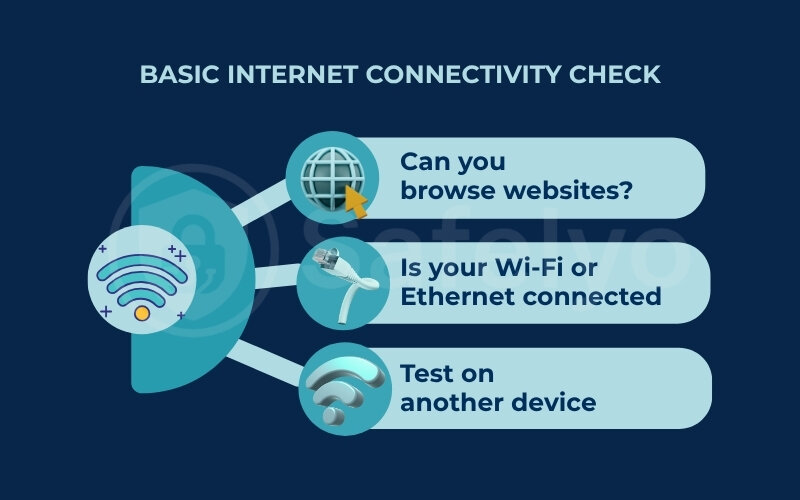 BASIC INTERNET CONNECTIVITY CHECK

Can you browse websites?

Is your Wi-Fi or Ethernet connected

Test on another device

Safelyo